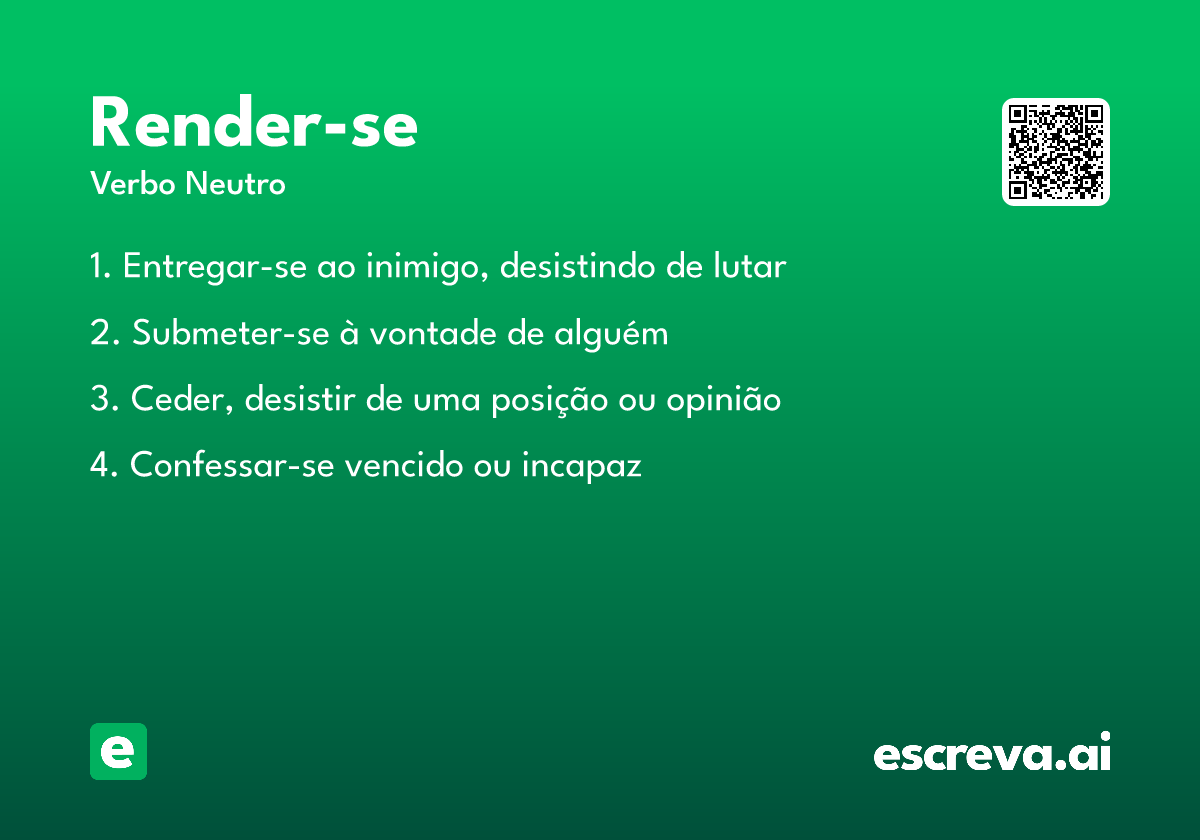 Render-se
Verbo Neutro

1. Entregar-se ao inimigo, desistindo de lutar

2. Submeter-se à vontade de alguém

3. Ceder, desistir de uma posição ou opinião

4. Confessar-se vencido ou incapaz

e

escreva.ai